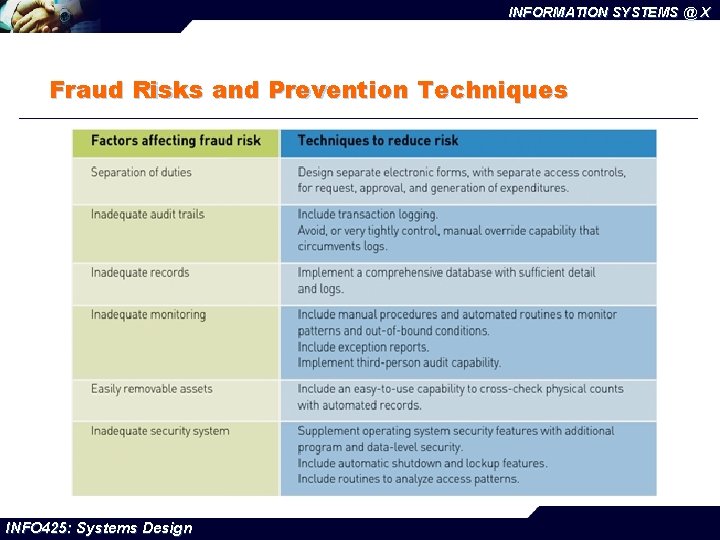 INFORMATION SYSTEMS @ X

Fraud Risks and Prevention Techniques

| Factors affecting fraud risk | Techniques to reduce risk |
|---|---|
| Separation of duties | Design separate electronic forms, with separate access controls, for request, approval, and generation of expenditures. |
| Inadequate audit trails | Include transaction logging. Avoid, or very tightly control, manual override capability that circumvents logs. |
| Inadequate records | Implement a comprehensive database with sufficient detail and logs. |
| Inadequate monitoring | Include manual procedures and automated routines to monitor patterns and out-of-bound conditions. Include exception reports. Implement third-person audit capability. |
| Easily removable assets | Include an easy-to-use capability to cross-check physical counts with automated records. |
| Inadequate security system | Supplement operating system security features with additional program and data-level security. Include automatic shutdown and lockup features. Include routines to analyze access patterns. |

INFO425: Systems Design